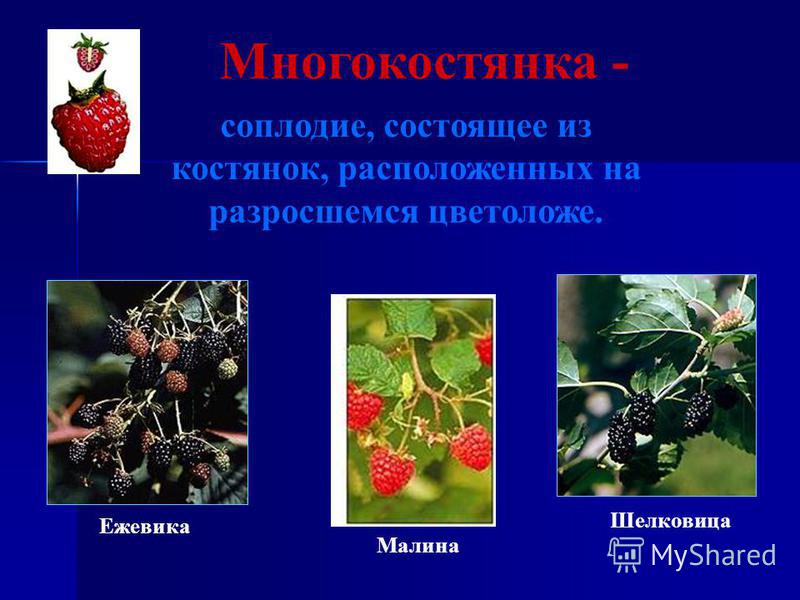 Многокостянка -

соплодие, состоящее из костянок, расположенных на разросшемся цветоложе.

Ежевика

Малина

Шелковица

MyShared